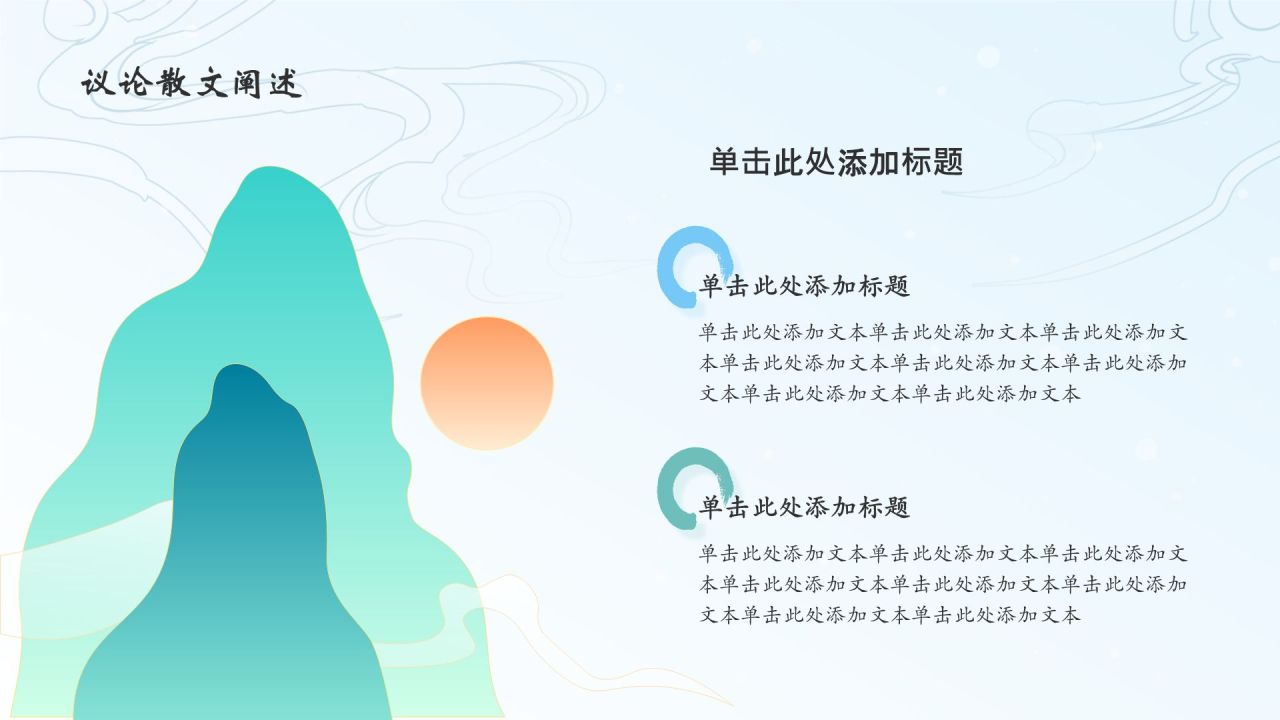 议论散文阐述

单击此处添加标题

单击此处添加标题

单击此处添加文本单击此处添加文本单击此处添加文本单击此处添加文本单击此处添加文本单击此处添加文本单击此处添加文本单击此处添加文本

单击此处添加标题

单击此处添加文本单击此处添加文本单击此处添加文本单击此处添加文本单击此处添加文本单击此处添加文本单击此处添加文本单击此处添加文本